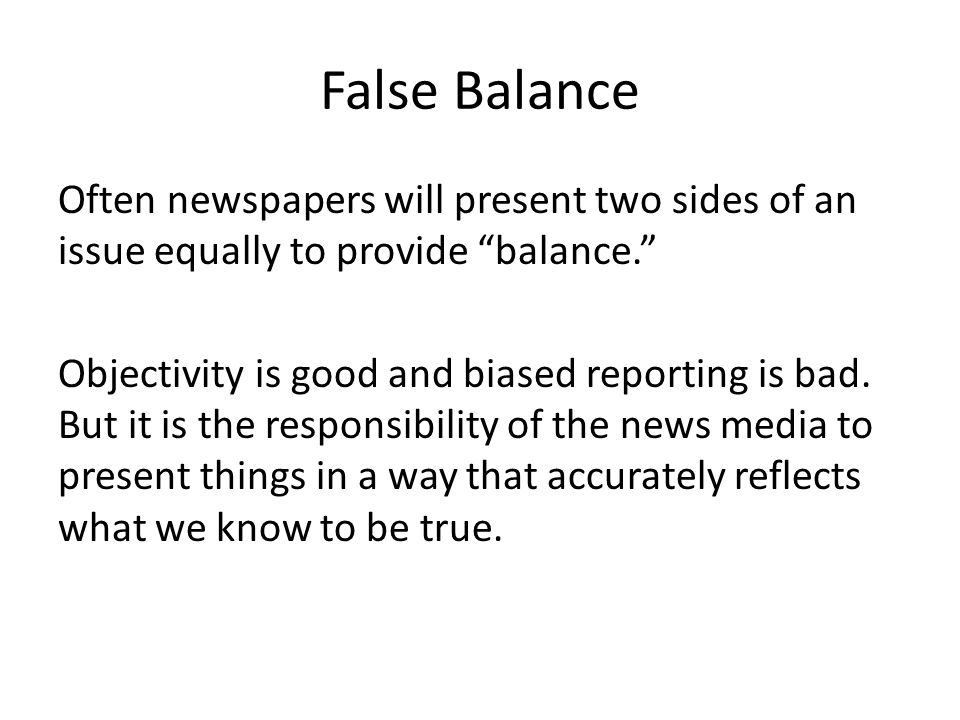 False Balance

Often newspapers will present two sides of an issue equally to provide “balance.”

Objectivity is good and biased reporting is bad. But it is the responsibility of the news media to present things in a way that accurately reflects what we know to be true.